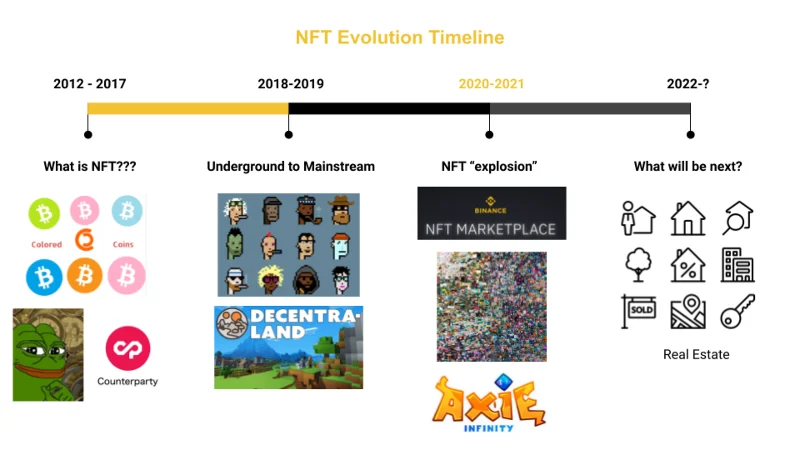 NFT Evolution Timeline

2012 - 2017

2018-2019

2020-2021

2022-?

What is NFT???

Colored Coins

Counterparty

Underground to Mainstream

DECENTRALAND

NFT "explosion"

BINANCE

NFT MARKETPLACE

AXIE INFINITY

What will be next?

SOLD

Real Estate